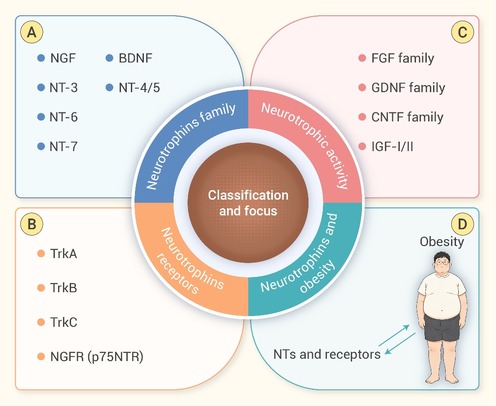 A

NGF

BDNF

NT-3

NT-4/5

NT-6

NT-7

C

FGF family

GDNF family

CNTF family

IGF-I/II

Neurotrophins family

Neurotrophic activity

Classification and focus

Neurotrophins receptors

Neurotrophins and obesity

B

TrkA

TrkB

TrkC

NGFR (p75NTR)

D

Obesity

NTs and receptors